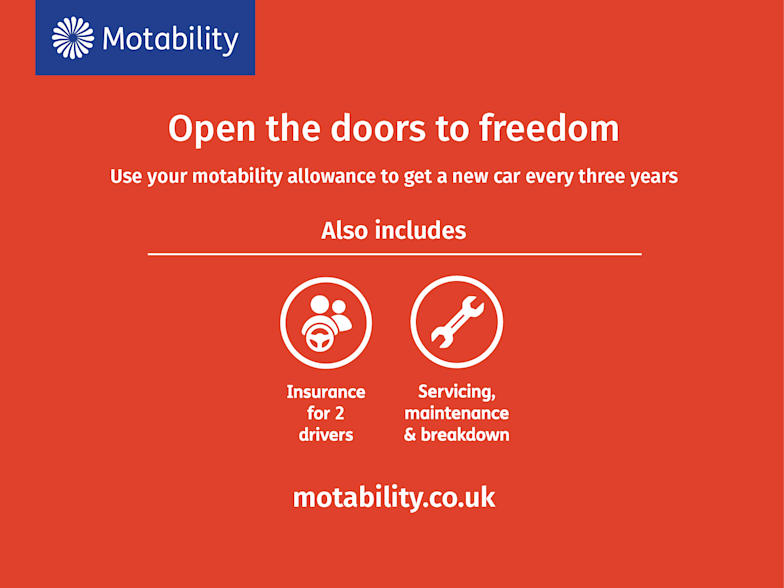 Motability

Open the doors to freedom

Use your motability allowance to get a new car every three years

Also includes

Insurance for 2 drivers

Servicing, maintenance & breakdown

motability.co.uk